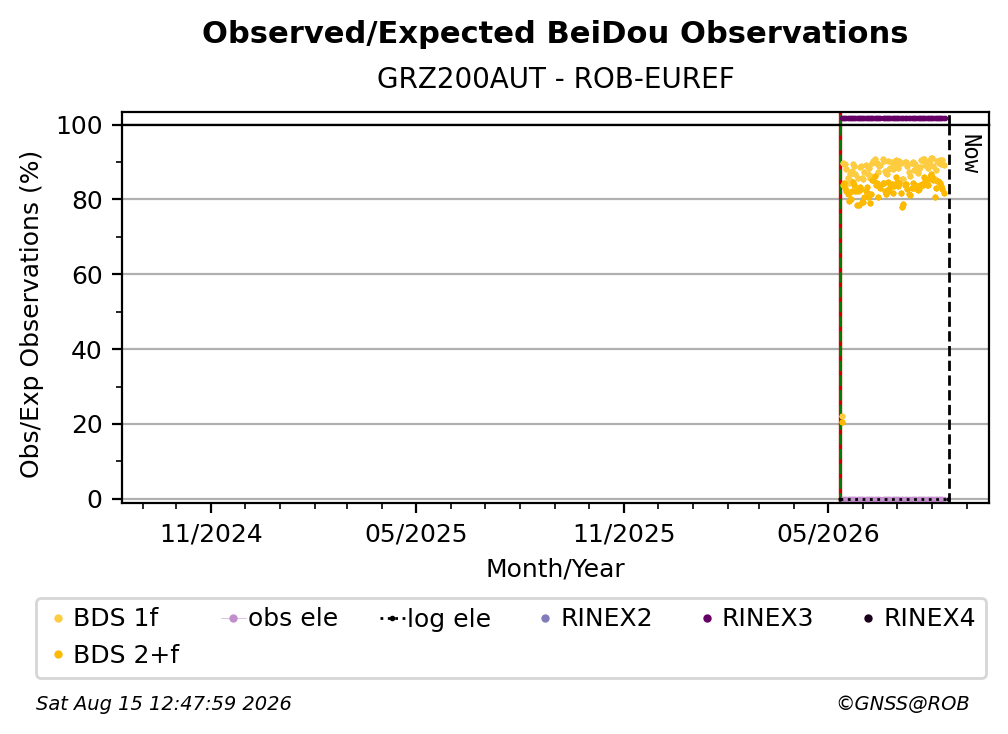 Observed/Expected BeiDou Observations
GRZ200AUT - ROB-EUREF

Obs/Exp Observations (%)
100
80
60
40
20
0

Now

11/2024
05/2025
11/2025
05/2026
Month/Year

BDS 1f
obs ele
log ele
RINEX2
RINEX3
RINEX4
BDS 2+f

Sat Aug 15 12:47:59 2026
©GNSS@ROB